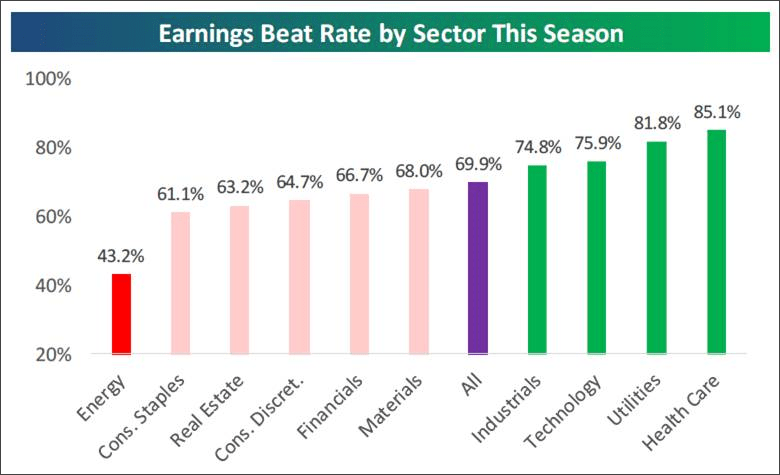 Earnings Beat Rate by Sector This Season

100%
80%
60%
40%
20%

43.2%
61.1%
63.2%
64.7%
66.7%
68.0%
69.9%
74.8%
75.9%
81.8%
85.1%

Energy
Cons. Staples
Real Estate
Cons. Discret.
Financials
Materials
All
Industrials
Technology
Utilities
Health Care